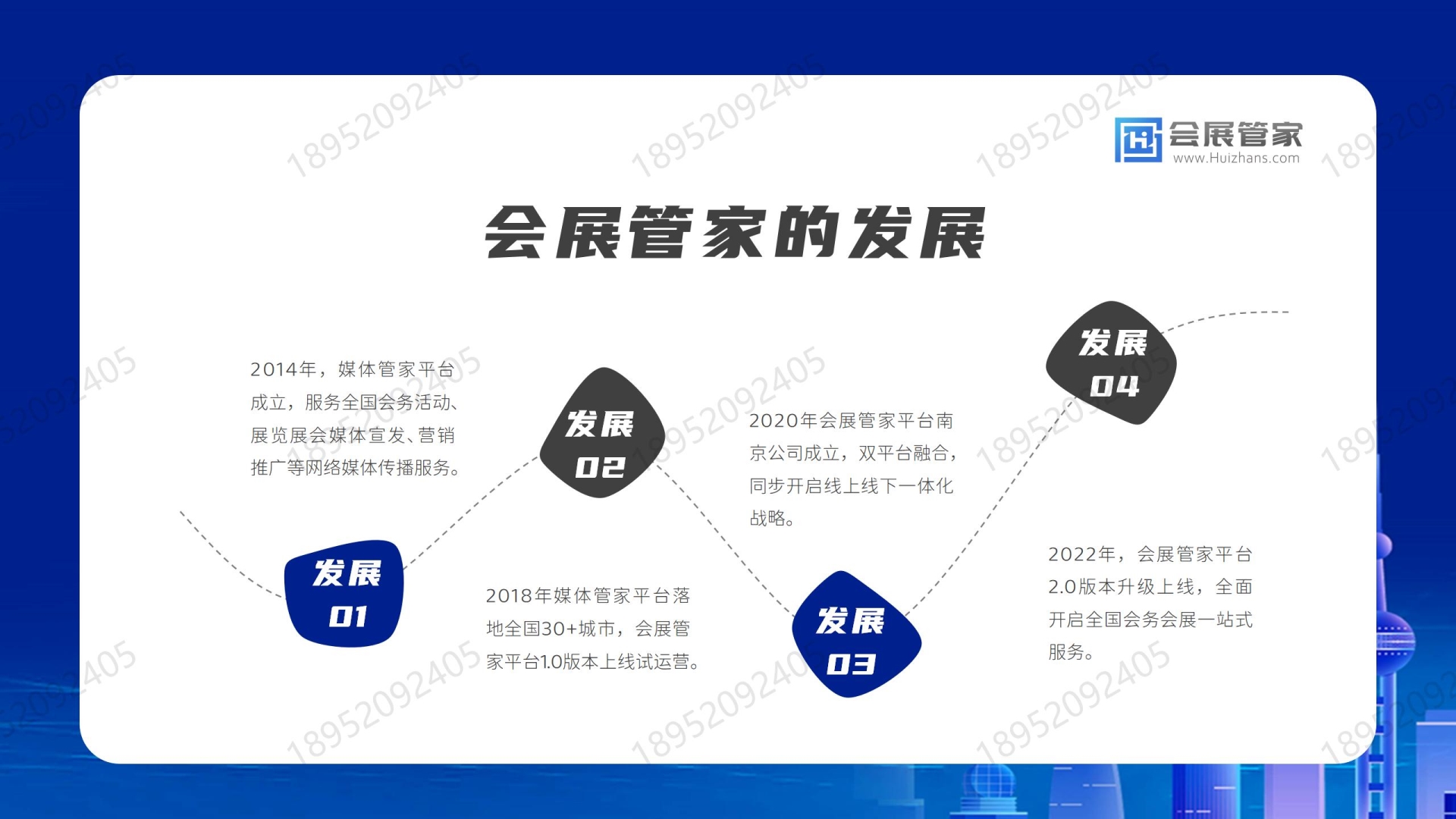 会展管家
www.Huizhans.com

会展管家的发展

2014年，媒体管家平台成立，服务全国会务活动、展览展会媒体宣发、营销推广等网络媒体传播服务。

发展
01

发展
02

2018年媒体管家平台落地全国30+城市，会展管家平台1.0版本上线试运营。

2020年会展管家平台南京公司成立，双平台融合，同步开启线上线下一体化战略。

发展
03

发展
04

2022年，会展管家平台2.0版本升级上线，全面开启全国会务会展一站式服务。

18952092405